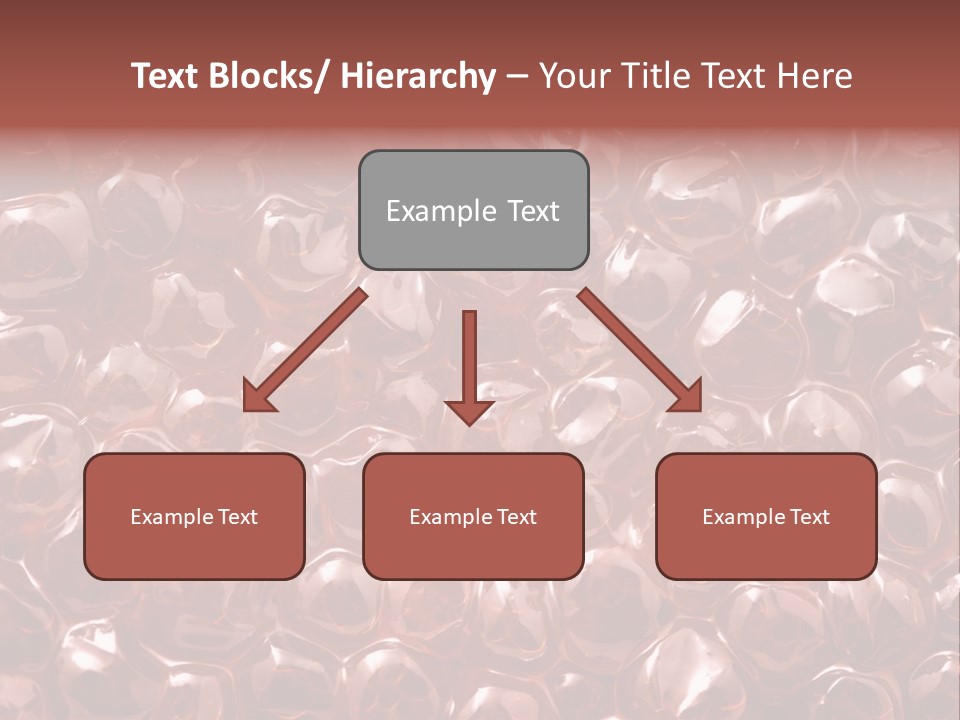 Text Blocks/ Hierarchy – Your Title Text Here

Example Text

Example Text

Example Text

Example Text